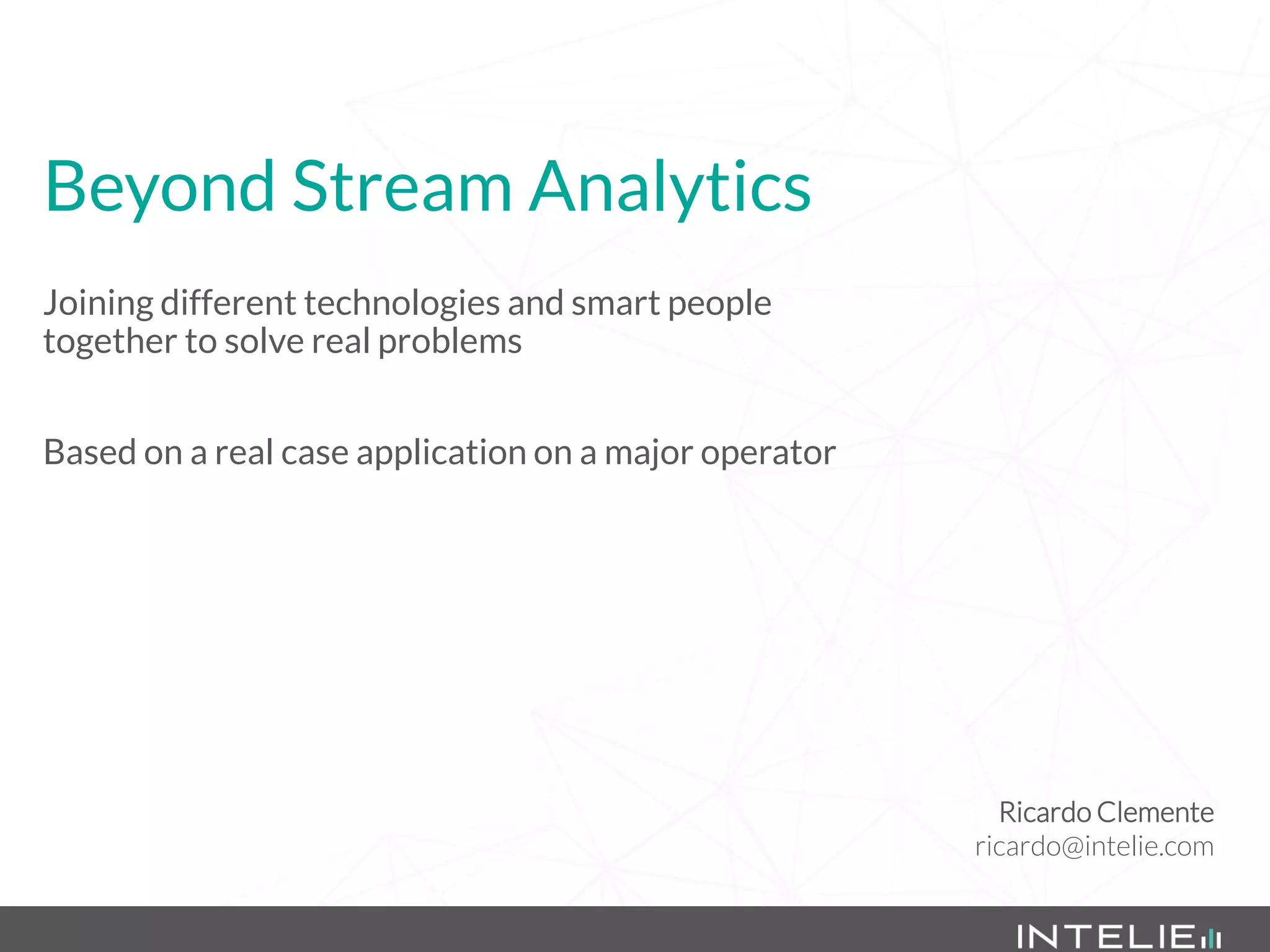 Beyond Stream Analytics

Joining different technologies and smart people together to solve real problems

Based on a real case application on a major operator

Ricardo Clemente
ricardo@intelie.com

INTELIE